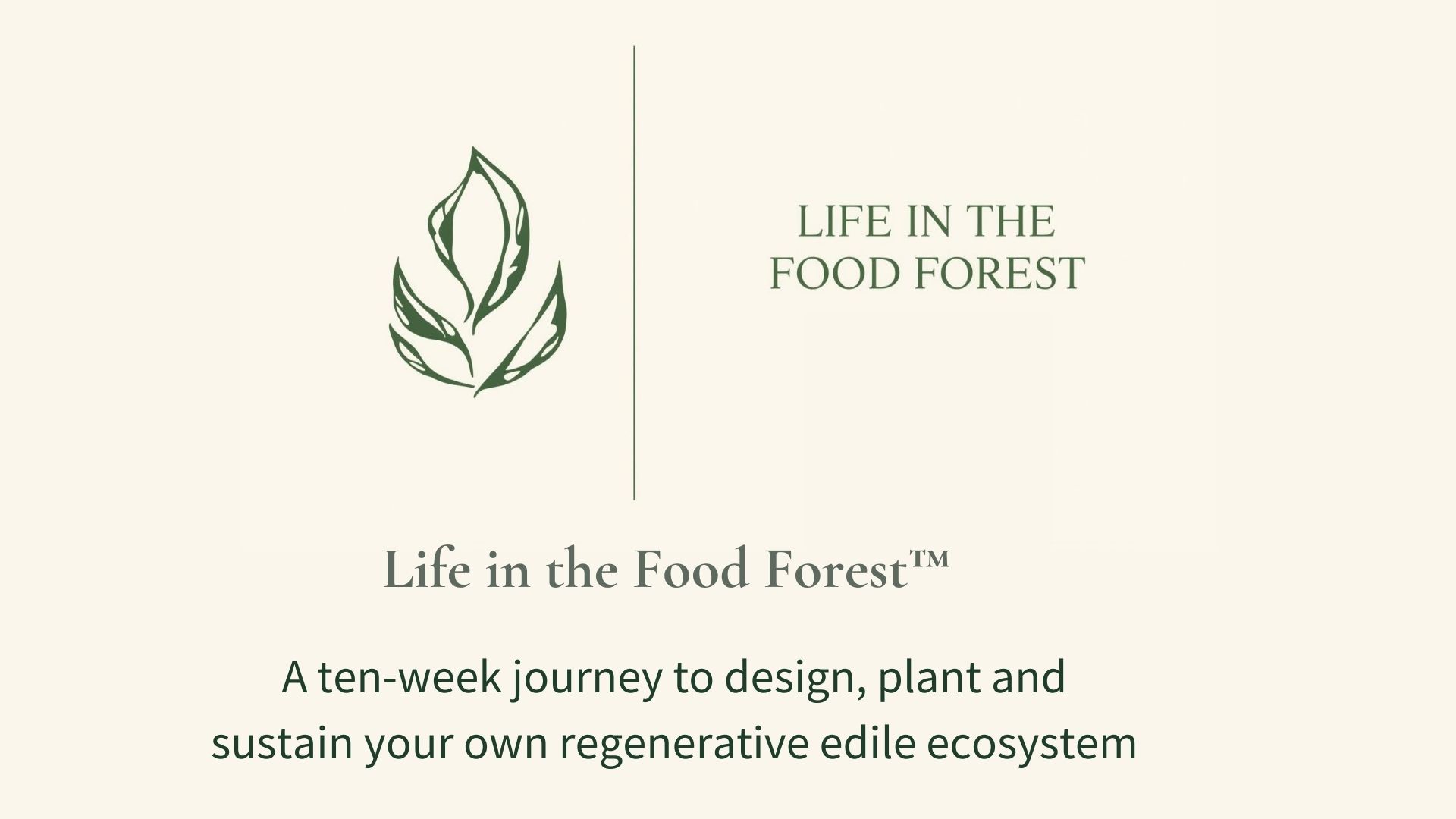 LIFE IN THE FOOD FOREST

Life in the Food Forest™

A ten-week journey to design, plant and sustain your own regenerative edile ecosystem